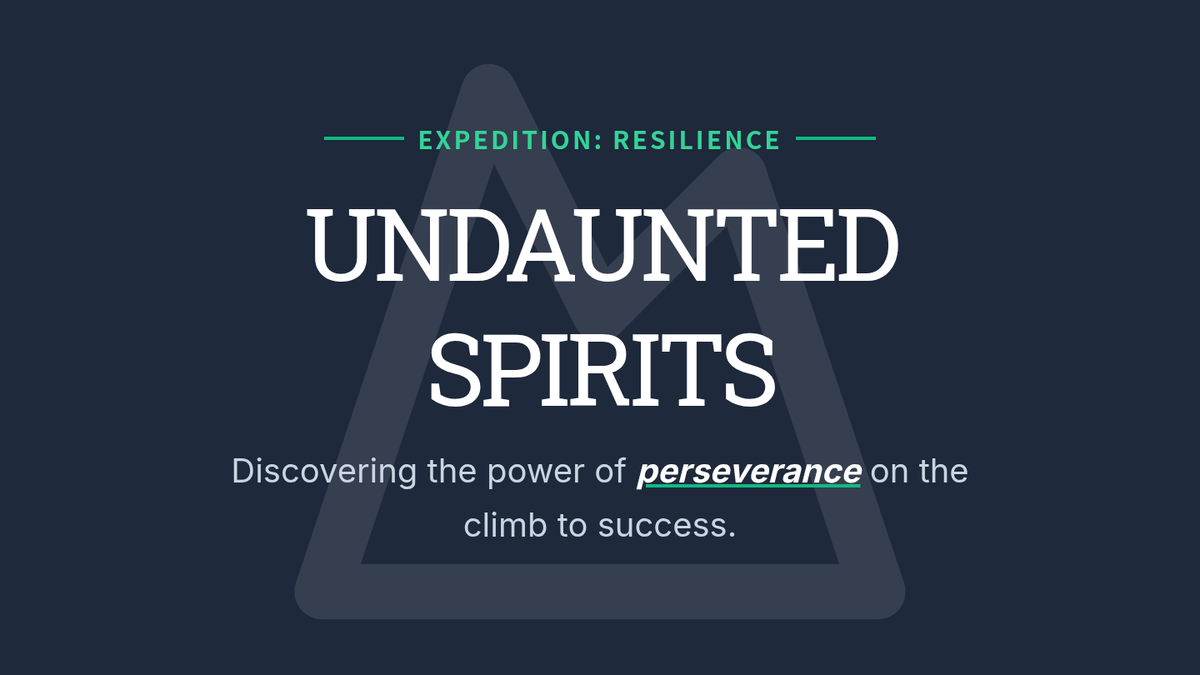 EXPEDITION: RESILIENCE

UNDAUNTED SPIRITS

Discovering the power of perseverance on the climb to success.